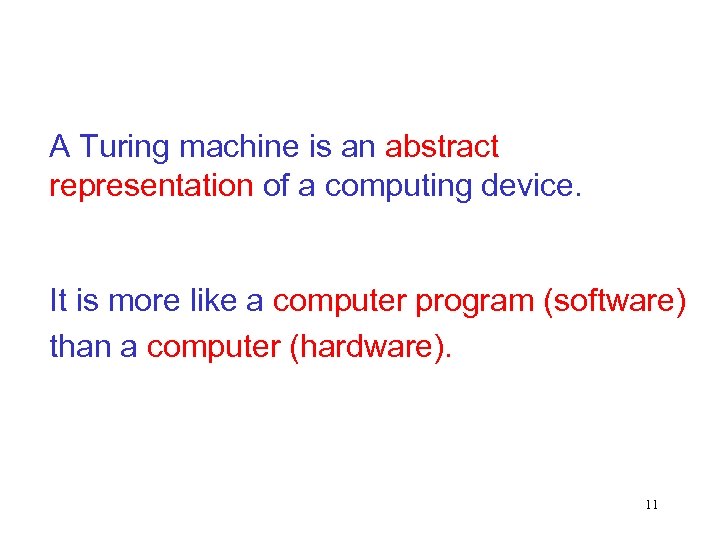 A Turing machine is an abstract representation of a computing device.

It is more like a computer program (software) than a computer (hardware).

11